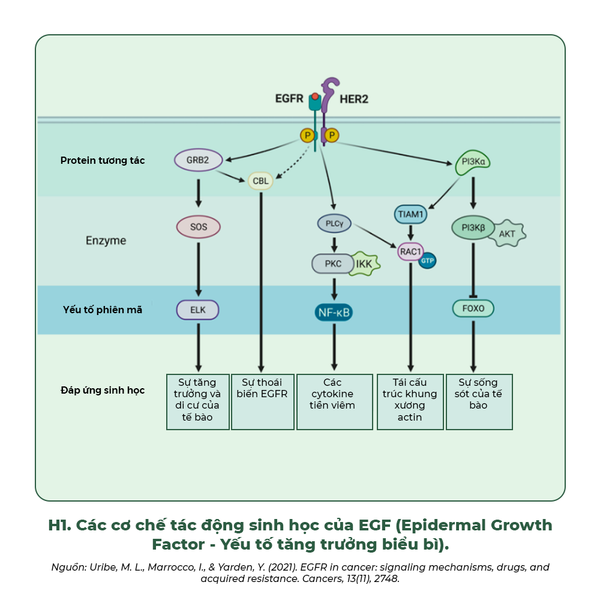 EGFR
HER2
P
P

Protein tương tác
GRB2
CBL
PI3Kα

Enzyme
SOS
PLCγ
TIAM1
PI3Kβ
AKT
PKC
IKK
RAC1
GTP

Yếu tố phiên mã
ELK
NF-κB
FOXO

Đáp ứng sinh học
Sự tăng trưởng và di cư của tế bào
Sự thoái biến EGFR
Các cytokine tiền viêm
Tái cấu trúc khung xương actin
Sự sống sót của tế bào

H1. Các cơ chế tác động sinh học của EGF (Epidermal Growth Factor - Yếu tố tăng trưởng biểu bì).

Nguồn: Uribe, M. L., Marrocco, I., & Yarden, Y. (2021). EGFR in cancer: signaling mechanisms, drugs, and acquired resistance. Cancers, 13(11), 2748.